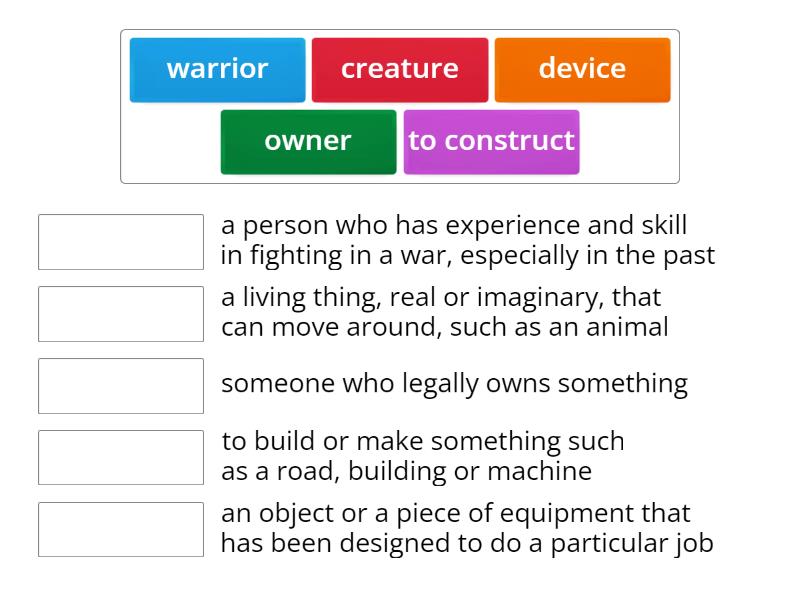 warrior
creature
device
owner
to construct

a person who has experience and skill in fighting in a war, especially in the past

a living thing, real or imaginary, that can move around, such as an animal

someone who legally owns something

to build or make something such as a road, building or machine

an object or a piece of equipment that has been designed to do a particular job